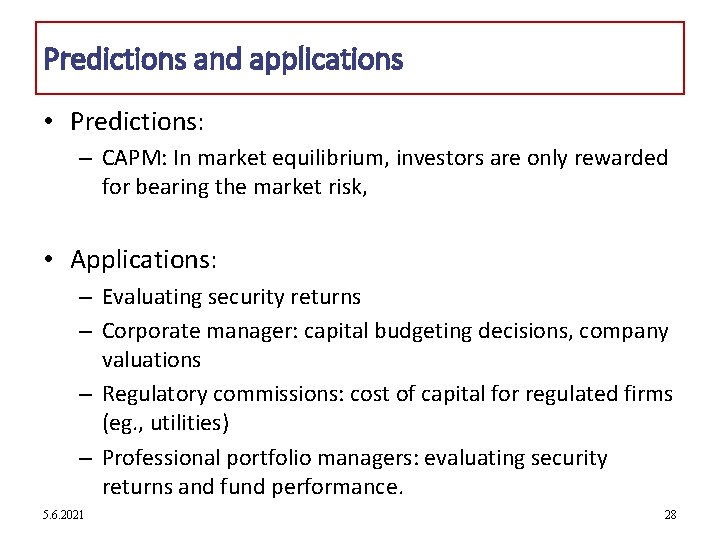 Predictions and applications

• Predictions:
– CAPM: In market equilibrium, investors are only rewarded for bearing the market risk,

• Applications:
– Evaluating security returns
– Corporate manager: capital budgeting decisions, company valuations
– Regulatory commissions: cost of capital for regulated firms (eg., utilities)
– Professional portfolio managers: evaluating security returns and fund performance.

5.6.2021

28